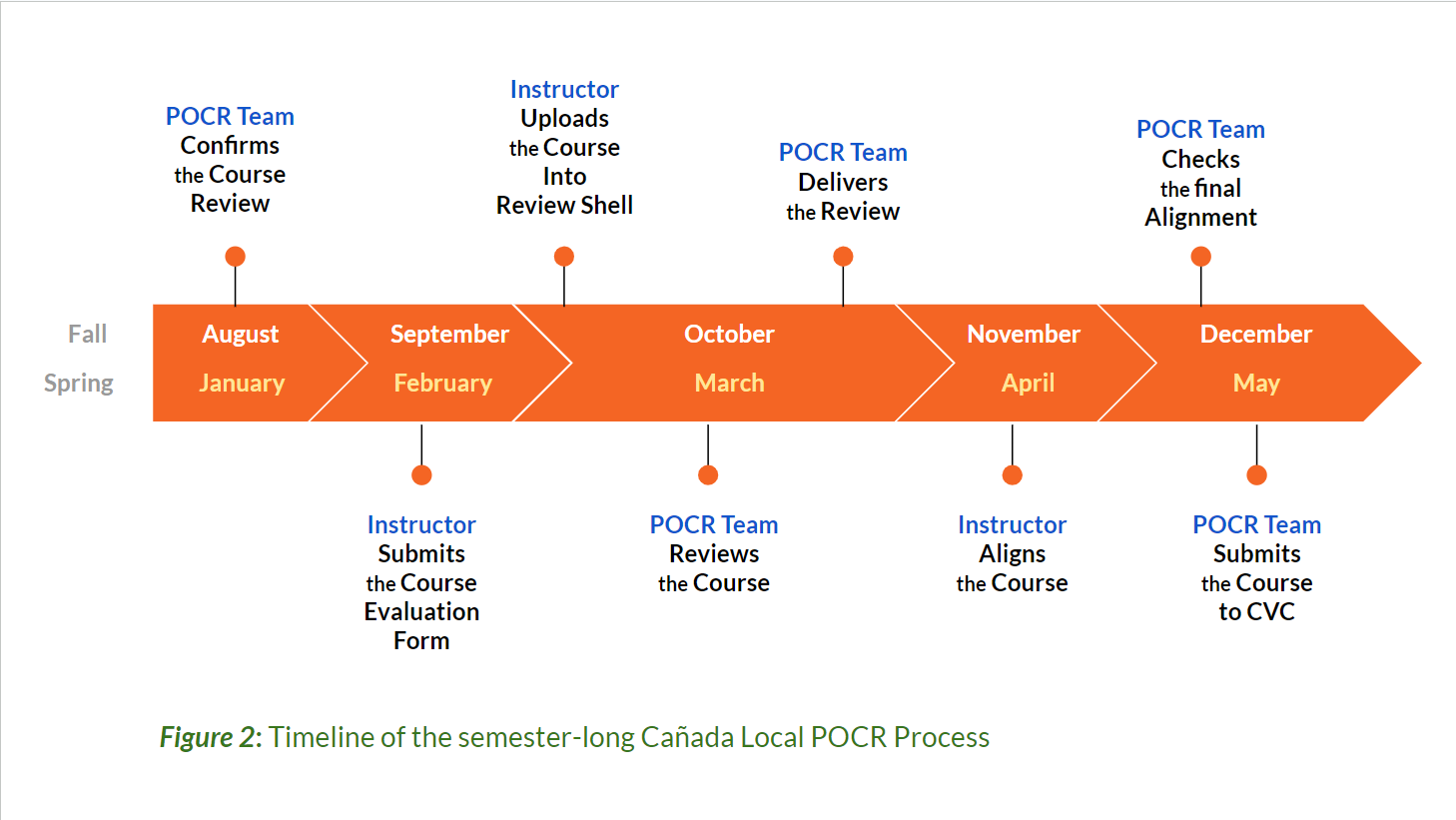 POCR Team
Confirms
the Course
Review

Instructor
Uploads
the Course
Into
Review Shell

POCR Team
Delivers
the Review

POCR Team
Checks
the final
Alignment

Fall
Spring

August
January

September
February

October
March

November
April

December
May

Instructor
Submits
the Course
Evaluation
Form

POCR Team
Reviews
the Course

Instructor
Aligns
the Course

POCR Team
Submits
the Course
to CVC

Figure 2: Timeline of the semester-long Cañada Local POCR Process